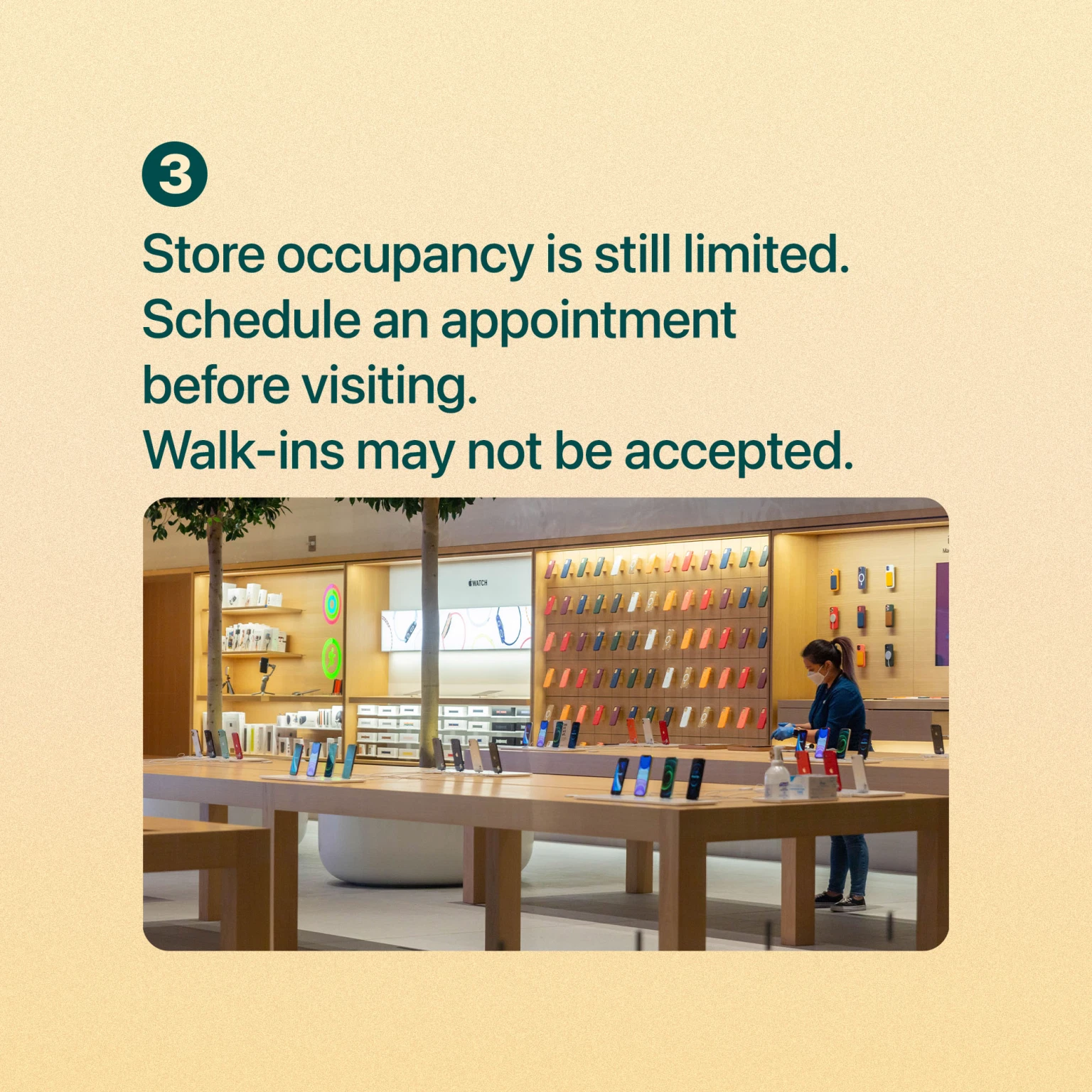 3

Store occupancy is still limited. Schedule an appointment before visiting.
Walk-ins may not be accepted.

WATCH